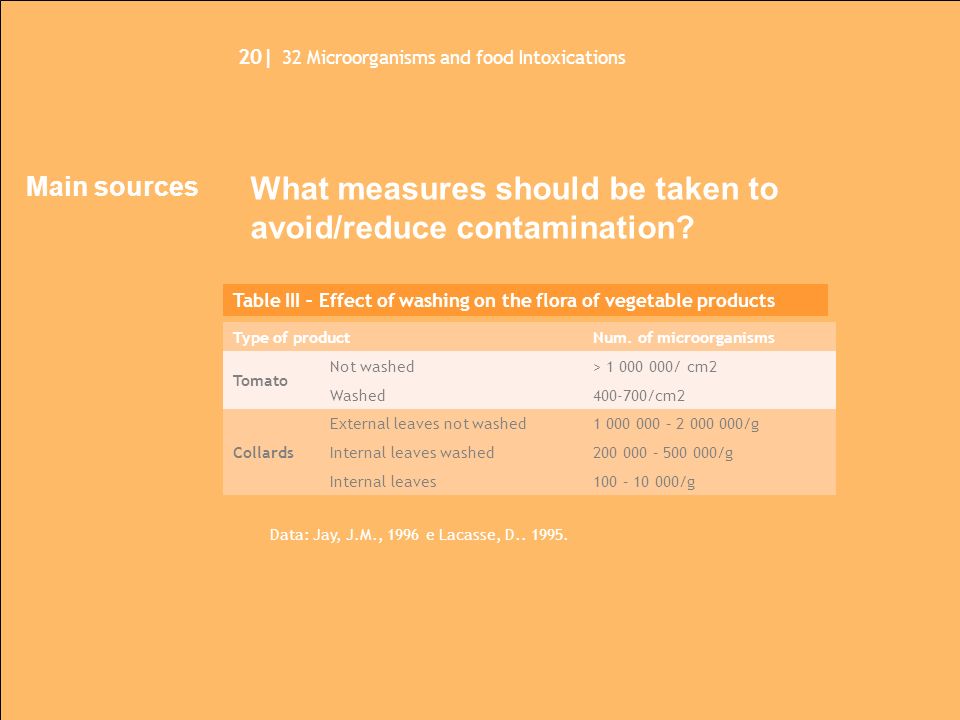 20| 32 Microorganisms and food Intoxications

Main sources

What measures should be taken to avoid/reduce contamination?

Table III – Effect of washing on the flora of vegetable products

| Type of product | | Num. of microorganisms |
|---|---|---|
| Tomato | Not washed | > 1 000 000/ cm2 |
| | Washed | 400-700/cm2 |
| Collards | External leaves not washed | 1 000 000 – 2 000 000/g |
| | Internal leaves washed | 200 000 – 500 000/g |
| | Internal leaves | 100 – 10 000/g |

Data: Jay, J.M., 1996 e Lacasse, D.. 1995.